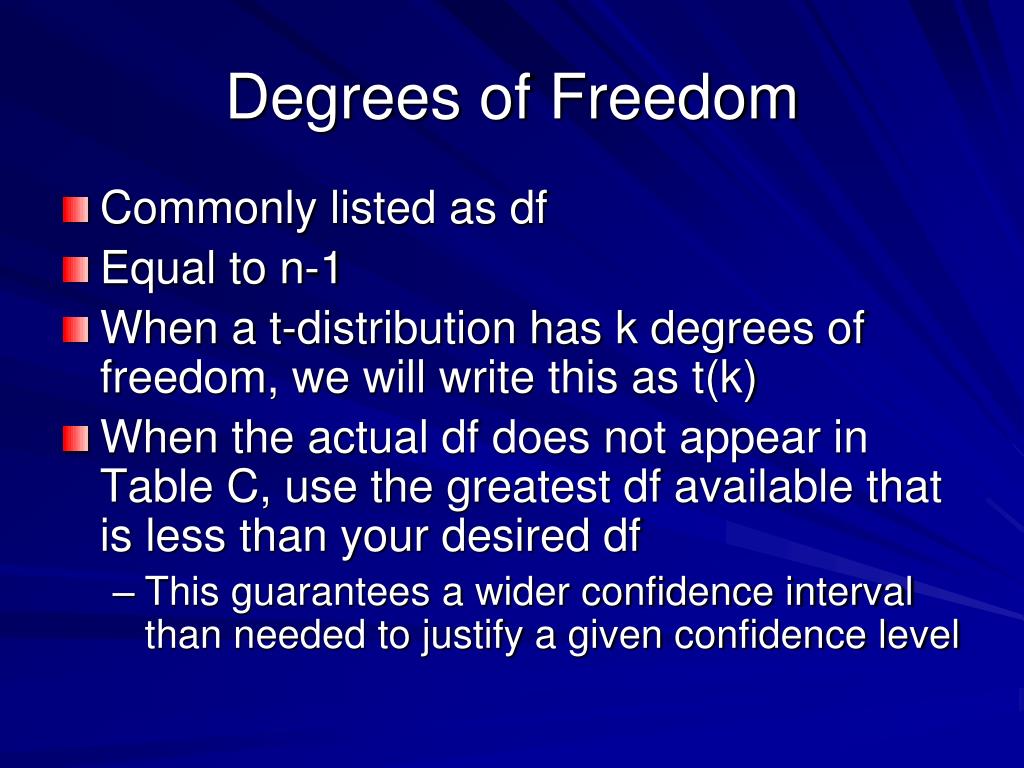 Degrees of Freedom

Commonly listed as df

Equal to n-1

When a t-distribution has k degrees of freedom, we will write this as t(k)

When the actual df does not appear in Table C, use the greatest df available that is less than your desired df

– This guarantees a wider confidence interval than needed to justify a given confidence level